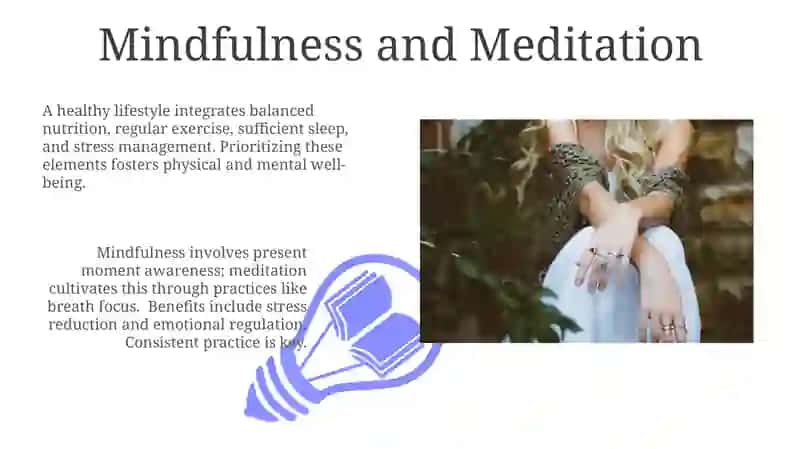 Mindfulness and Meditation

A healthy lifestyle integrates balanced nutrition, regular exercise, sufficient sleep, and stress management. Prioritizing these elements fosters physical and mental well-being.

Mindfulness involves present moment awareness; meditation cultivates this through practices like breath focus. Benefits include stress reduction and emotional regulation. Consistent practice is key.